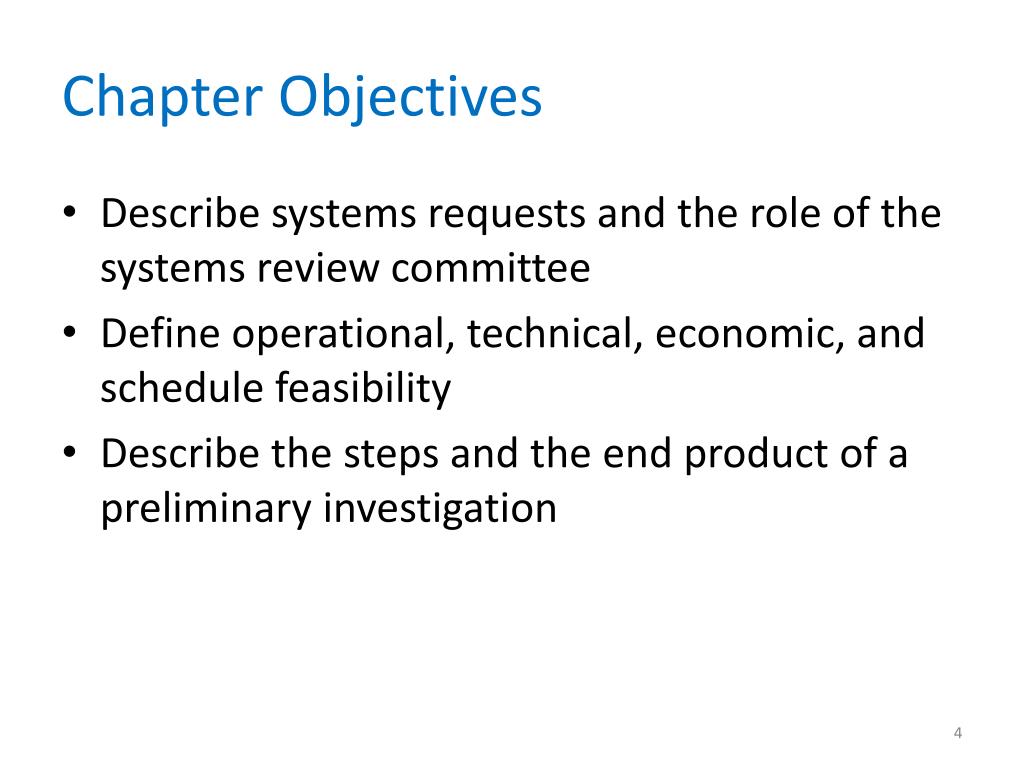 Chapter Objectives

• Describe systems requests and the role of the systems review committee
• Define operational, technical, economic, and schedule feasibility
• Describe the steps and the end product of a preliminary investigation

4